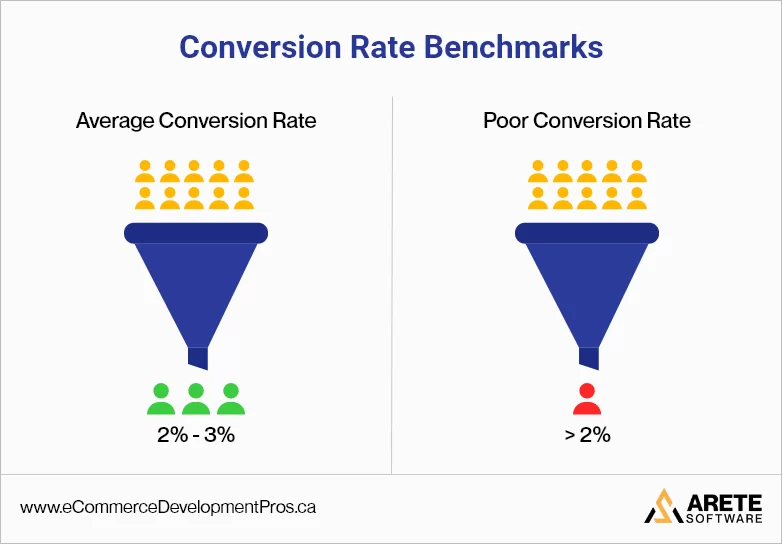 Conversion Rate Benchmarks

Average Conversion Rate

2% - 3%

Poor Conversion Rate

> 2%

www.eCommerceDevelopmentPros.ca

ARETE SOFTWARE